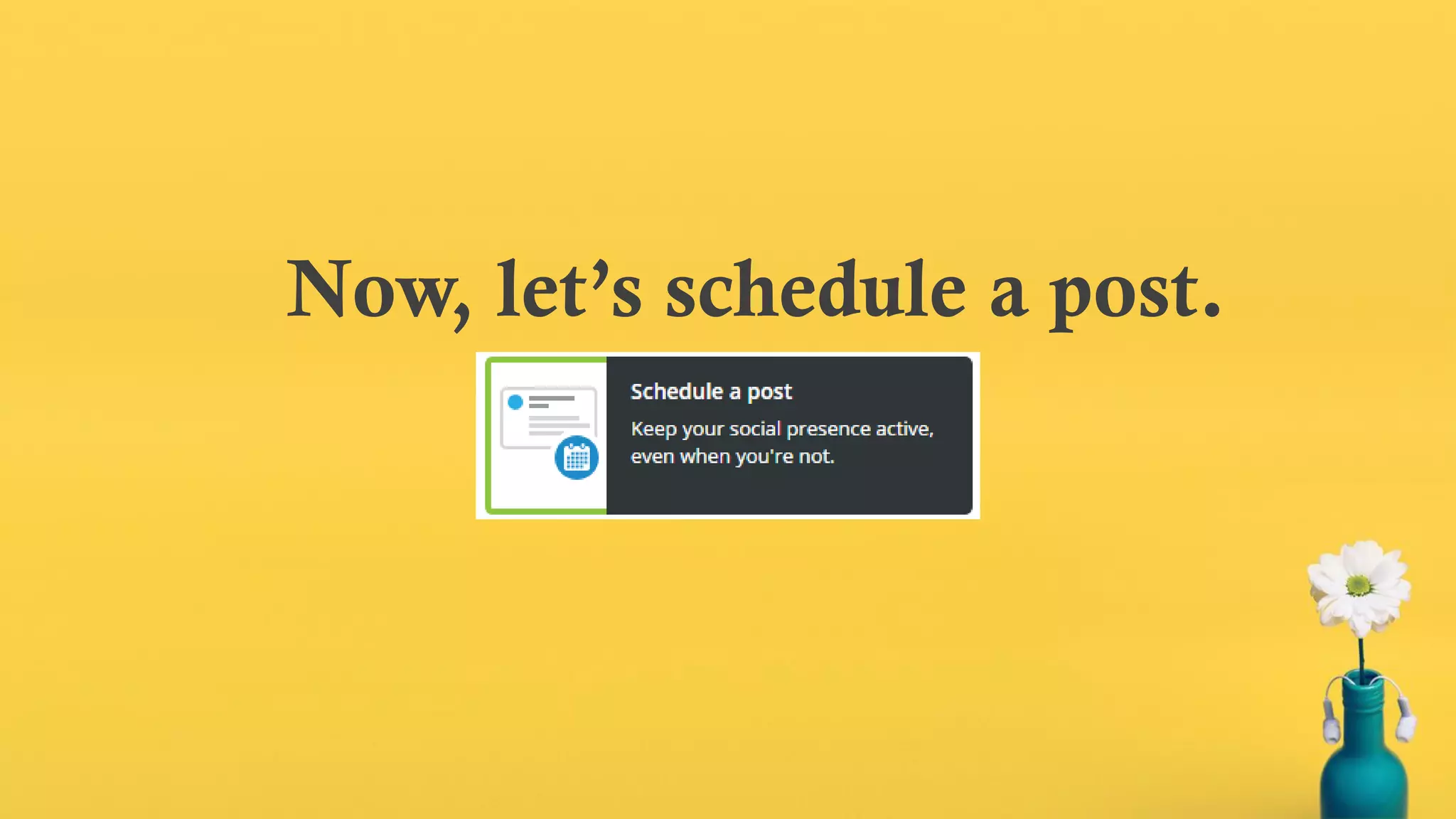 Now, let's schedule a post.

Schedule a post

Keep your social presence active, even when you're not.